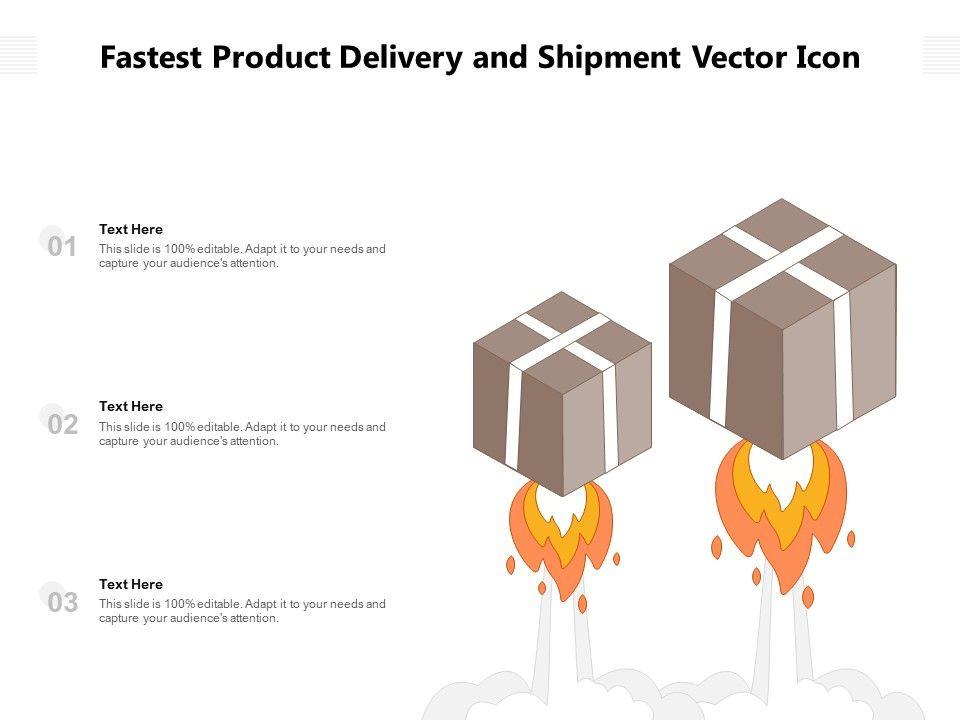 Fastest Product Delivery and Shipment Vector Icon

01
Text Here
This slide is 100% editable. Adapt it to your needs and capture your audience's attention.

02
Text Here
This slide is 100% editable. Adapt it to your needs and capture your audience's attention.

03
Text Here
This slide is 100% editable. Adapt it to your needs and capture your audience's attention.